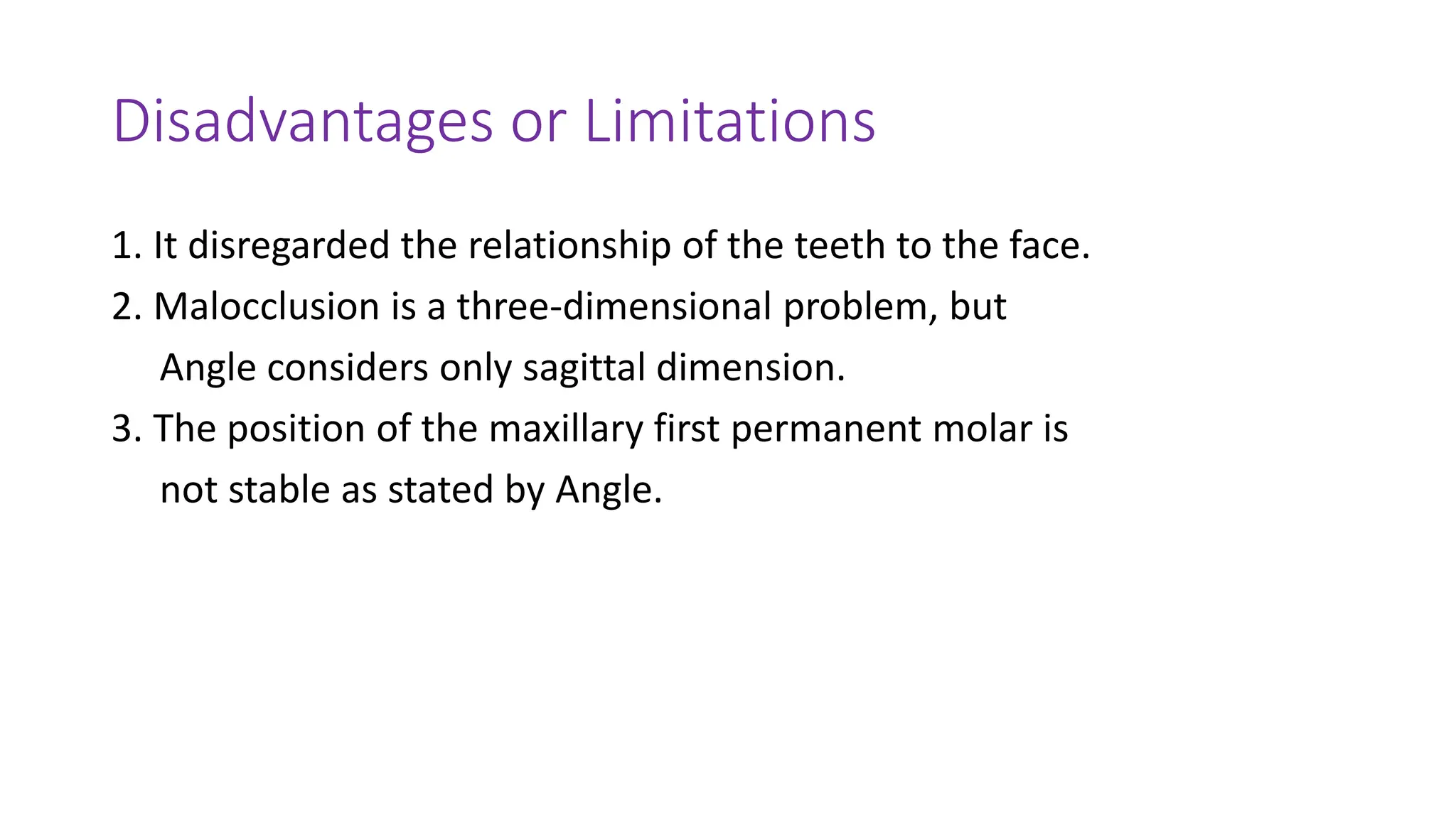 Disadvantages or Limitations

1. It disregarded the relationship of the teeth to the face.
2. Malocclusion is a three-dimensional problem, but Angle considers only sagittal dimension.
3. The position of the maxillary first permanent molar is not stable as stated by Angle.